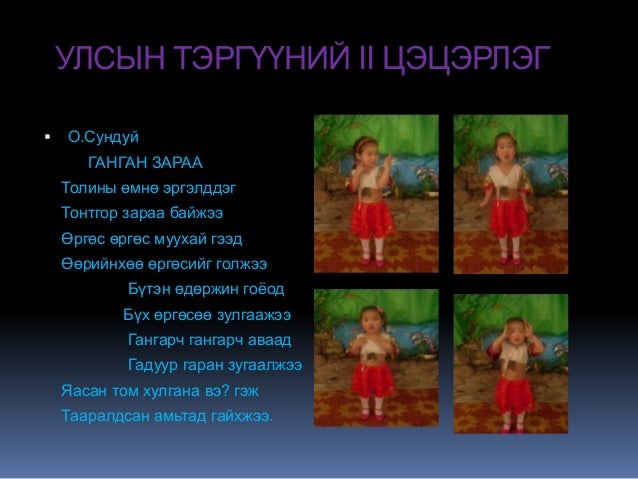 УЛСЫН ТЭРГҮҮНИЙ II ЦЭЦЭРЛЭГ

▪ О.Сундуй

ГАНГАН ЗАРАА

Толины өмнө эргэлддэг
Тонтгор зараа байжээ
Өргөс өргөс муухай гээд
Өөрийнхөө өргөсийг голжээ

Бүтэн өдөржин гоёод
Бүх өргөсөө зулгаажээ
Гангарч гангарч аваад
Гадуур гаран зугаалжээ

Яасан том хулгана вэ? гэж
Тааралдсан амьтад гайхжээ.